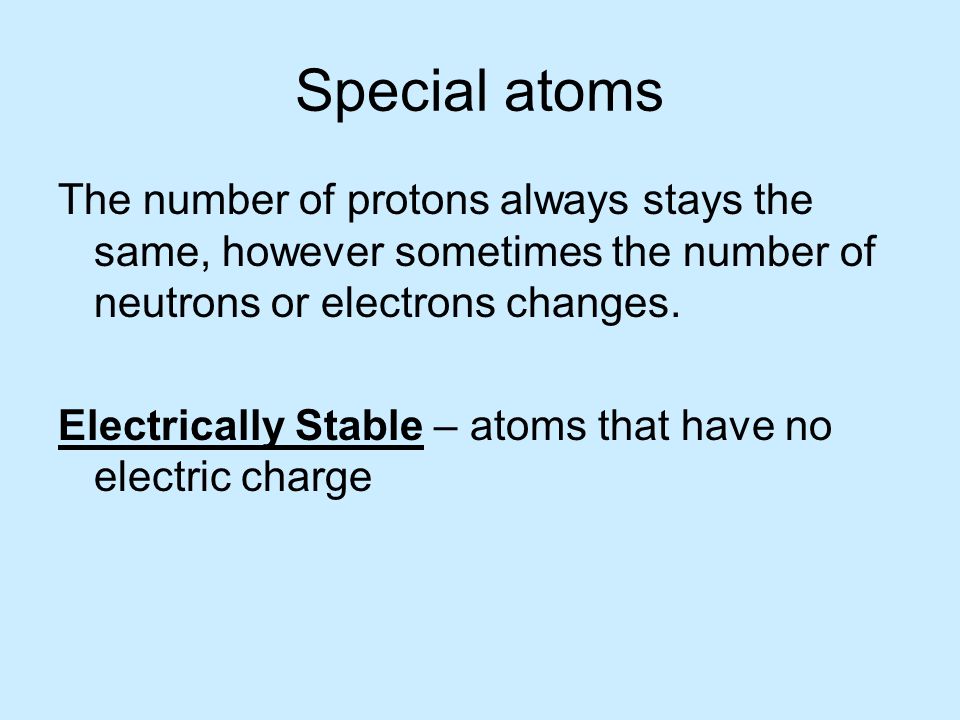 Special atoms

The number of protons always stays the same, however sometimes the number of neutrons or electrons changes.

Electrically Stable – atoms that have no electric charge